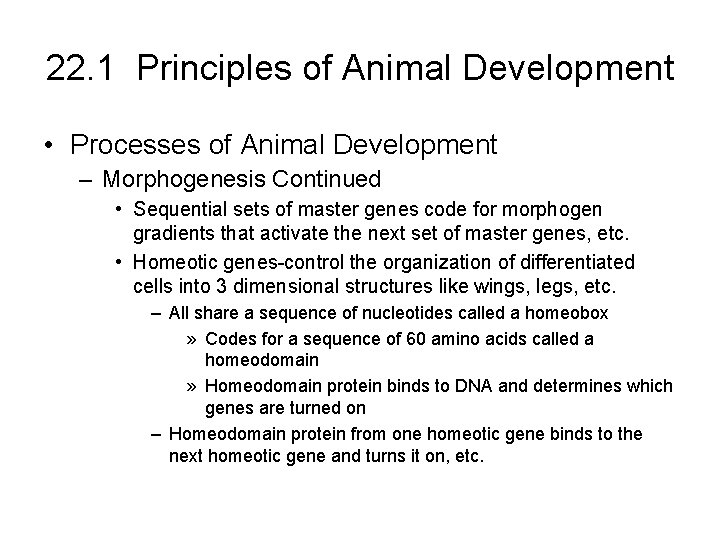 22.1 Principles of Animal Development

• Processes of Animal Development
– Morphogenesis Continued
• Sequential sets of master genes code for morphogen gradients that activate the next set of master genes, etc.
• Homeotic genes-control the organization of differentiated cells into 3 dimensional structures like wings, legs, etc.
– All share a sequence of nucleotides called a homeobox
» Codes for a sequence of 60 amino acids called a homeodomain
» Homeodomain protein binds to DNA and determines which genes are turned on
– Homeodomain protein from one homeotic gene binds to the next homeotic gene and turns it on, etc.